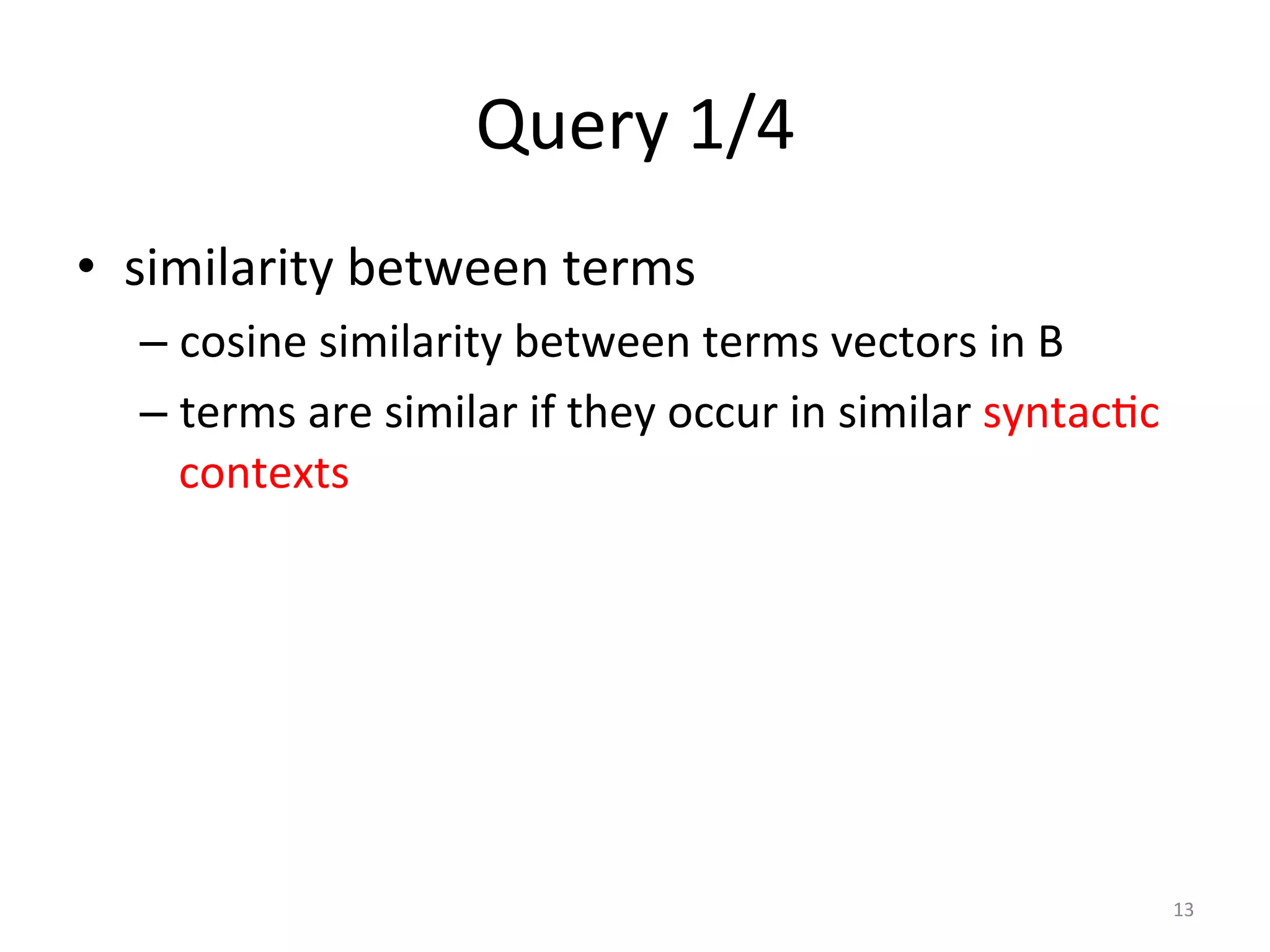 Query 1/4

• similarity between terms
– cosine similarity between terms vectors in B
– terms are similar if they occur in similar syntactic contexts

13